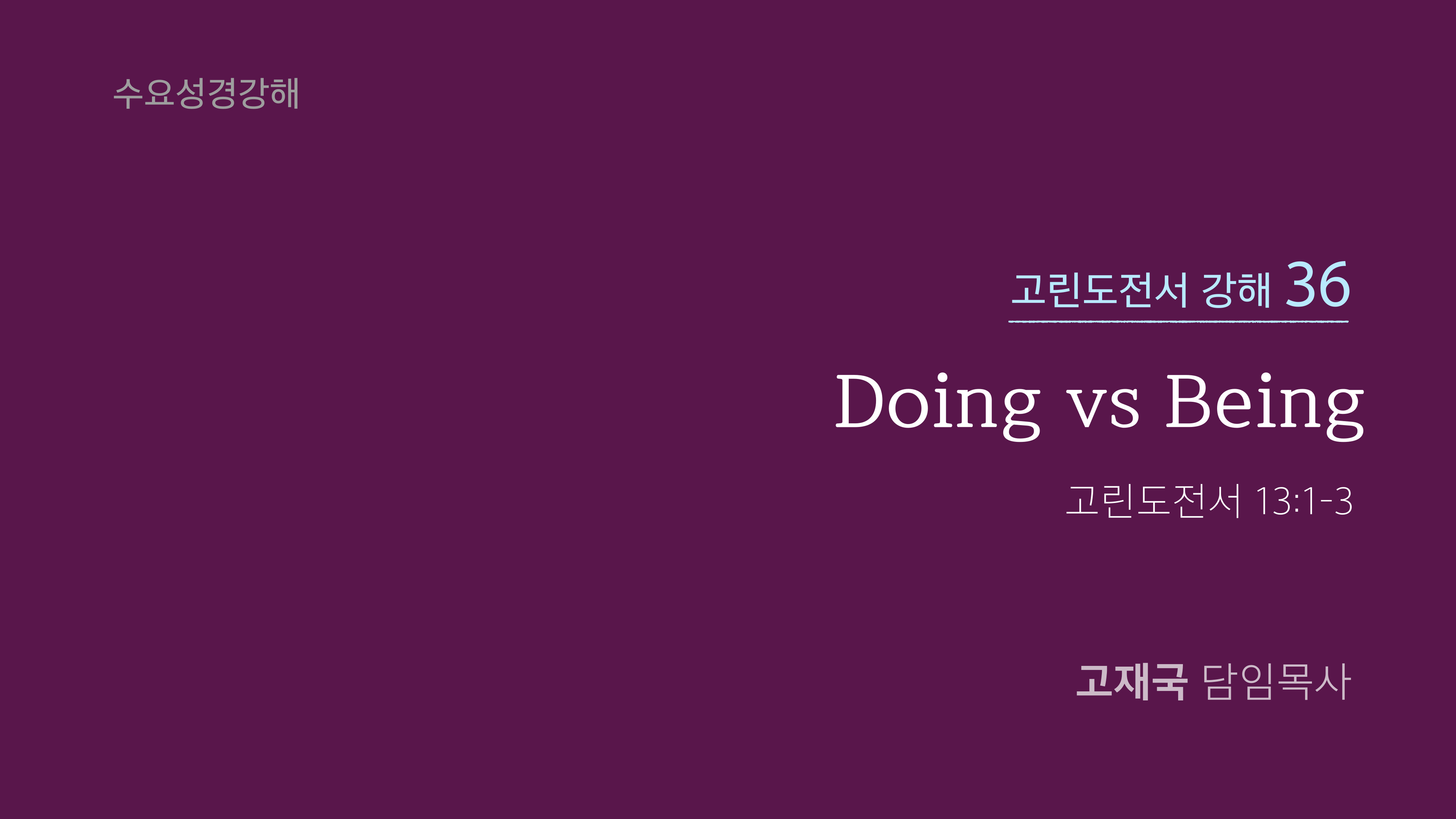 수요성경강해

고린도전서 강해 36

Doing vs Being

고린도전서 13:1-3

고재국 담임목사